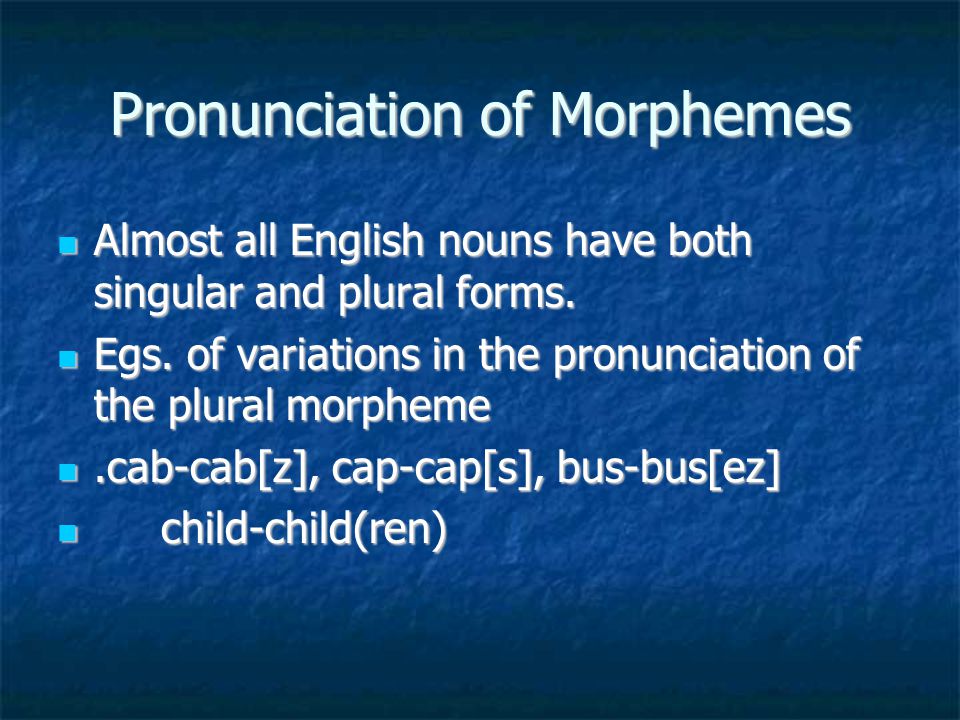 Pronunciation of Morphemes

- Almost all English nouns have both singular and plural forms.
- Egs. of variations in the pronunciation of the plural morpheme
- .cab-cab[z], cap-cap[s], bus-bus[ez]
- child-child(ren)